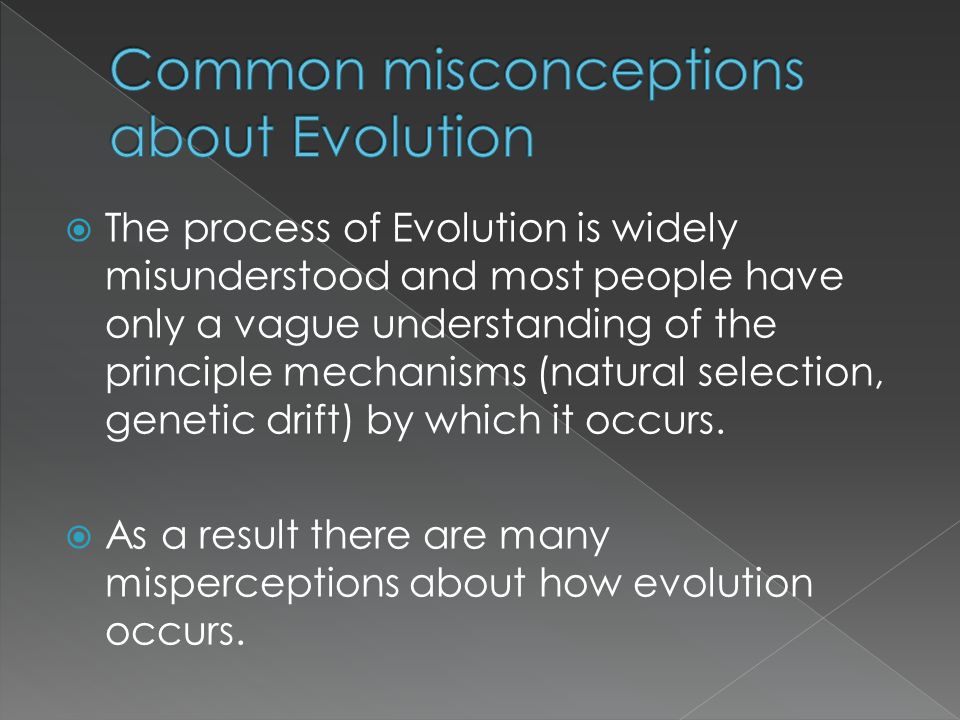 Common misconceptions about Evolution

The process of Evolution is widely misunderstood and most people have only a vague understanding of the principle mechanisms (natural selection, genetic drift) by which it occurs.

As a result there are many misperceptions about how evolution occurs.